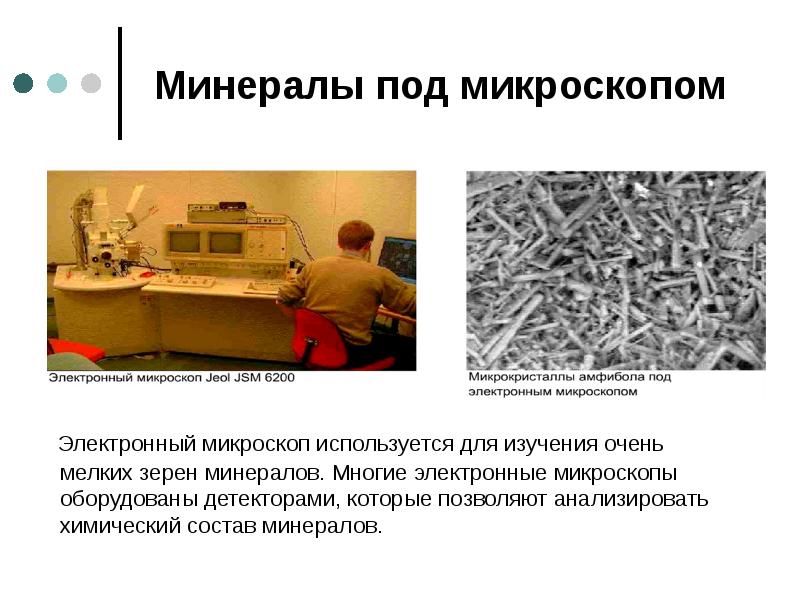 Минералы под микроскопом

Электронный микроскоп Jeol JSM 6200

Микрокристаллы амфибола под электронным микроскопом

Электронный микроскоп используется для изучения очень мелких зерен минералов. Многие электронные микроскопы оборудованы детекторами, которые позволяют анализировать химический состав минералов.